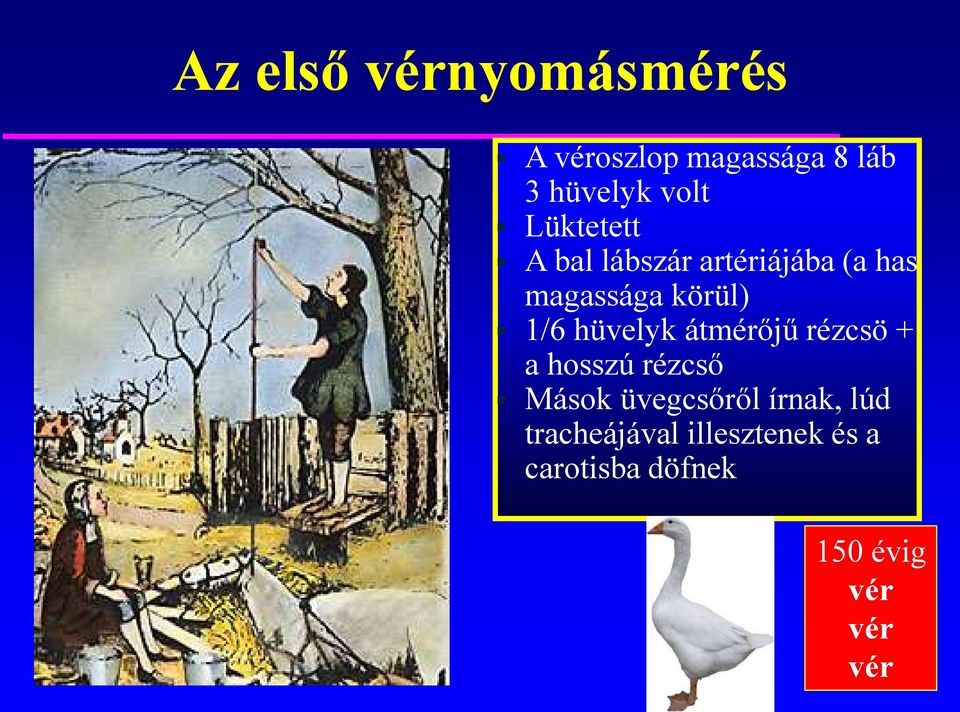 Az első vérnyomásmérés

- A véroszlop magassága 8 láb 3 hüvelyk volt
- Lüktetett
- A bal lábszár artériájába (a has magassága körül)
- 1/6 hüvelyk átmérőjű rézcsö + a hosszú rézcső
- Mások üvegcsőről írnak, lúd tracheájával illesztenek és a carotisba döfnek

150 évig
vér
vér
vér